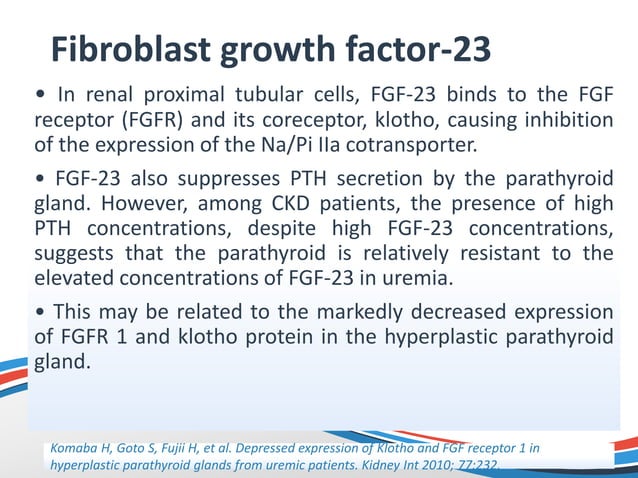 Fibroblast growth factor-23

• In renal proximal tubular cells, FGF-23 binds to the FGF receptor (FGFR) and its coreceptor, klotho, causing inhibition of the expression of the Na/Pi IIa cotransporter.

• FGF-23 also suppresses PTH secretion by the parathyroid gland. However, among CKD patients, the presence of high PTH concentrations, despite high FGF-23 concentrations, suggests that the parathyroid is relatively resistant to the elevated concentrations of FGF-23 in uremia.

• This may be related to the markedly decreased expression of FGFR 1 and klotho protein in the hyperplastic parathyroid gland.

Komaba H, Goto S, Fujii H, et al. Depressed expression of Klotho and FGF receptor 1 in hyperplastic parathyroid glands from uremic patients. Kidney Int 2010; 77:232.